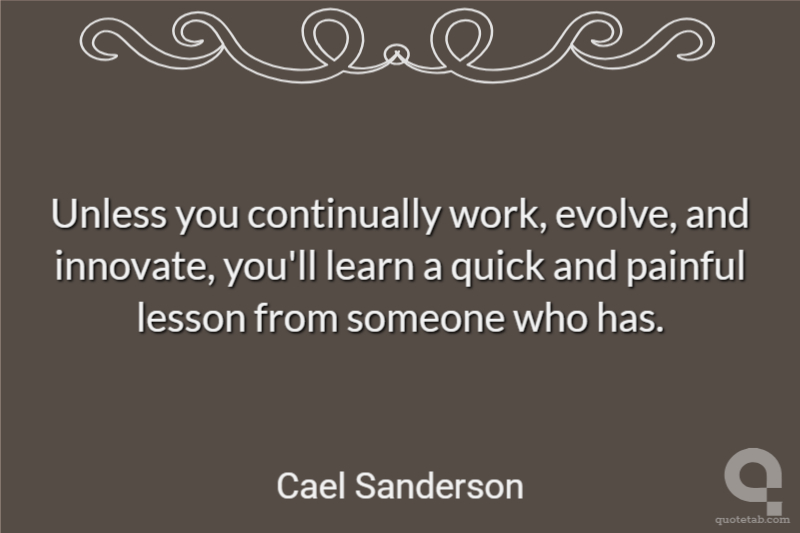 Unless you continually work, evolve, and innovate, you'll learn a quick and painful lesson from someone who has.

Cael Sanderson

quotetab.com